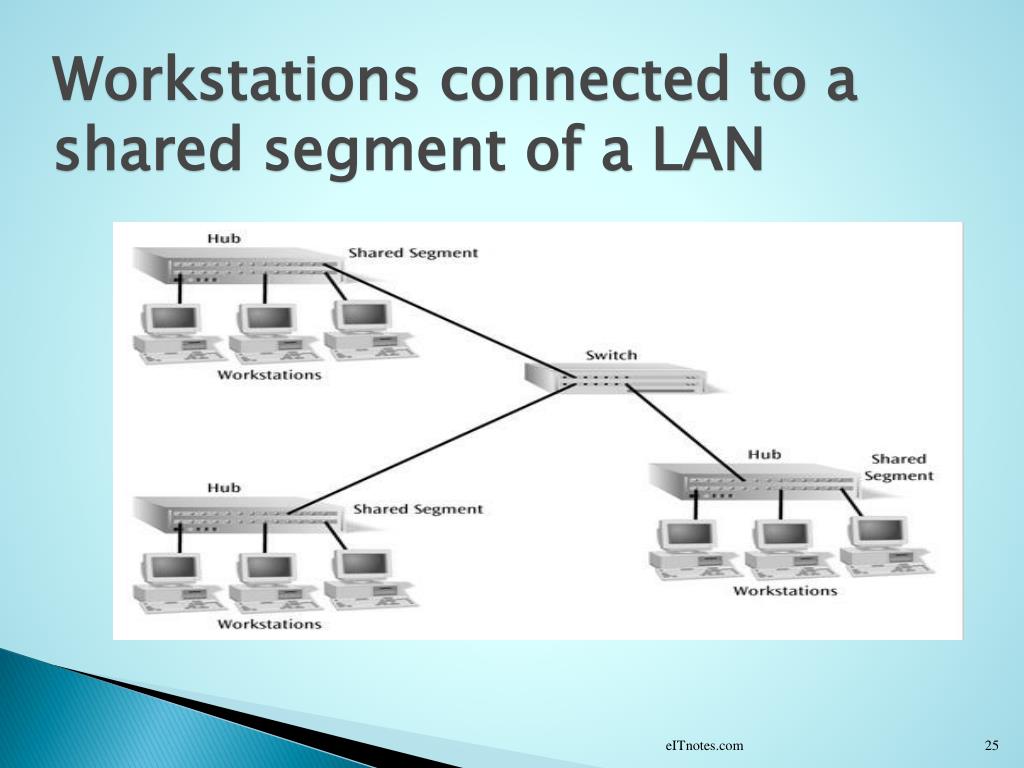 Workstations connected to a shared segment of a LAN

Hub
Shared Segment
Workstations
Switch
Hub
Shared Segment
Hub
Shared Segment
Workstations
Workstations

eITnotes.com
25